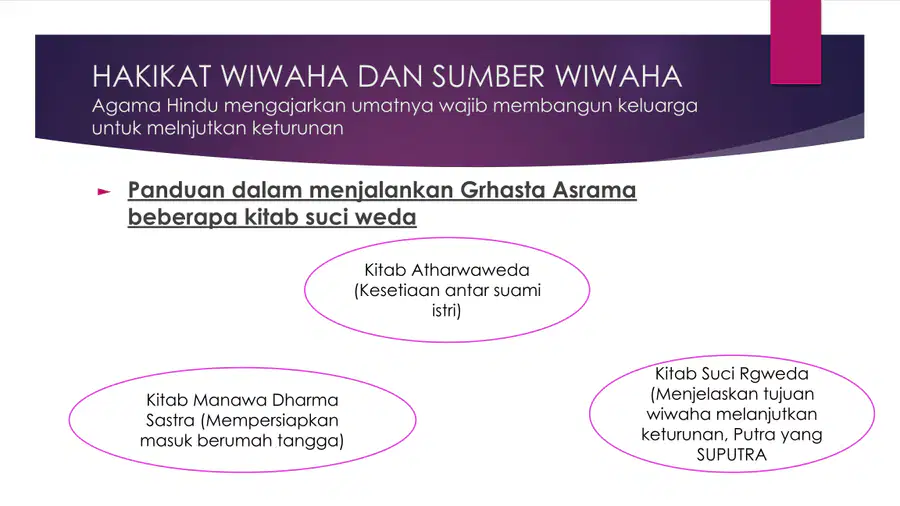 HAKIKAT WIWAHA DAN SUMBER WIWAHA
Agama Hindu mengajarkan umatnya wajib membangun keluarga untuk melnjutkan keturunan

Panduan dalam menjalankan Grhasta Asrama beberapa kitab suci weda

Kitab Atharwaweda (Kesetiaan antar suami istri)

Kitab Manawa Dharma Sastra (Mempersiapkan masuk berumah tangga)

Kitab Suci Rgweda (Menjelaskan tujuan wiwaha melanjutkan keturunan, Putra yang SUPUTRA